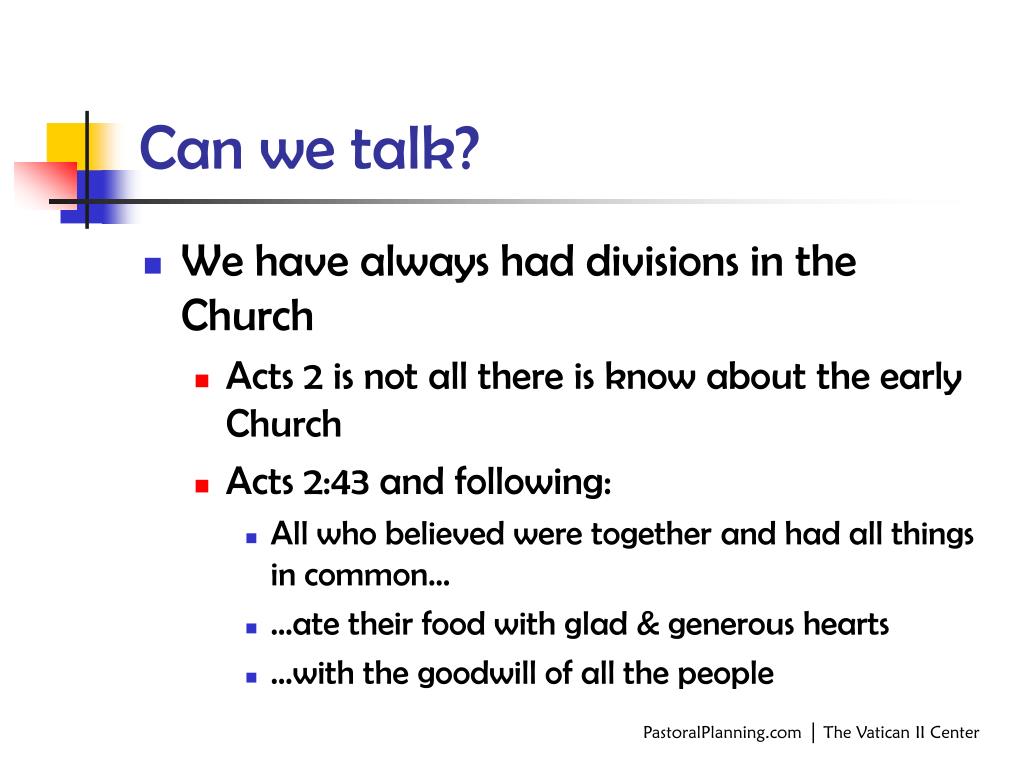 Can we talk?

- We have always had divisions in the Church
  - Acts 2 is not all there is know about the early Church
  - Acts 2:43 and following:
    - All who believed were together and had all things in common…
    - …ate their food with glad & generous hearts
    - …with the goodwill of all the people

PastoralPlanning.com | The Vatican II Center